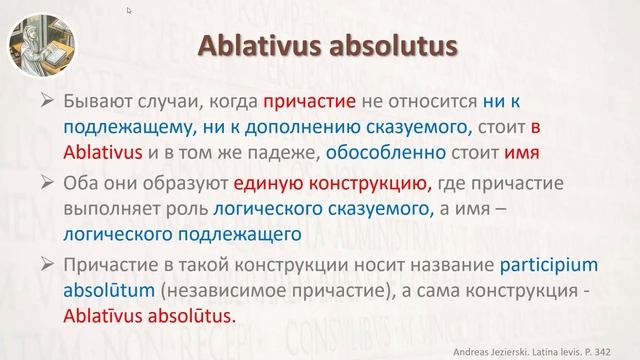 Ablativus absolutus

➢ Бывают случаи, когда причастие не относится ни к подлежащему, ни к дополнению сказуемого, стоит в Ablativus и в том же падеже, обособленно стоит имя

➢ Оба они образуют единую конструкцию, где причастие выполняет роль логического сказуемого, а имя – логического подлежащего

➢ Причастие в такой конструкции носит название participium absolūtum (независимое причастие), а сама конструкция - Ablatīvus absolūtus.

Andreas Jezierski. Latina levis. P. 342